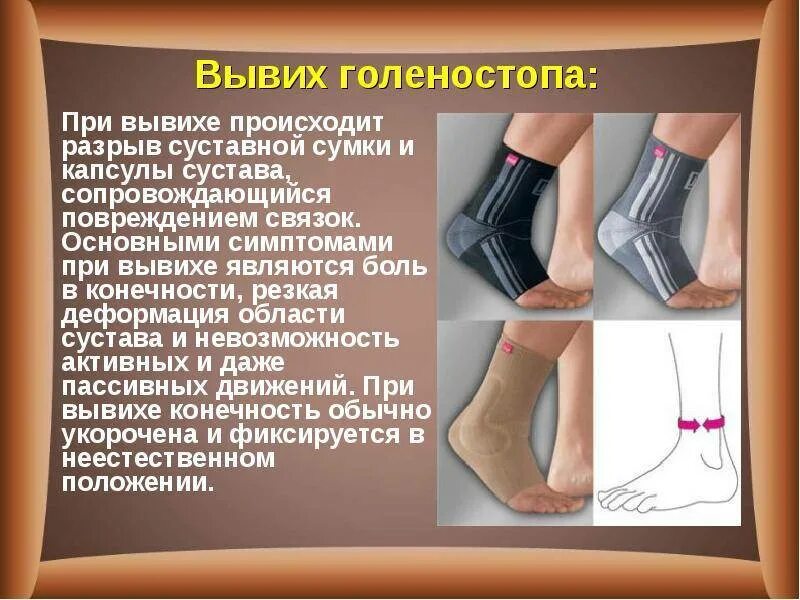 Вывих голеностопа:

При вывихе происходит разрыв суставной сумки и капсулы сустава, сопровождающийся повреждением связок. Основными симптомами при вывихе являются боль в конечности, резкая деформация области сустава и невозможность активных и даже пассивных движений. При вывихе конечность обычно укорочена и фиксируется в неестественном положении.